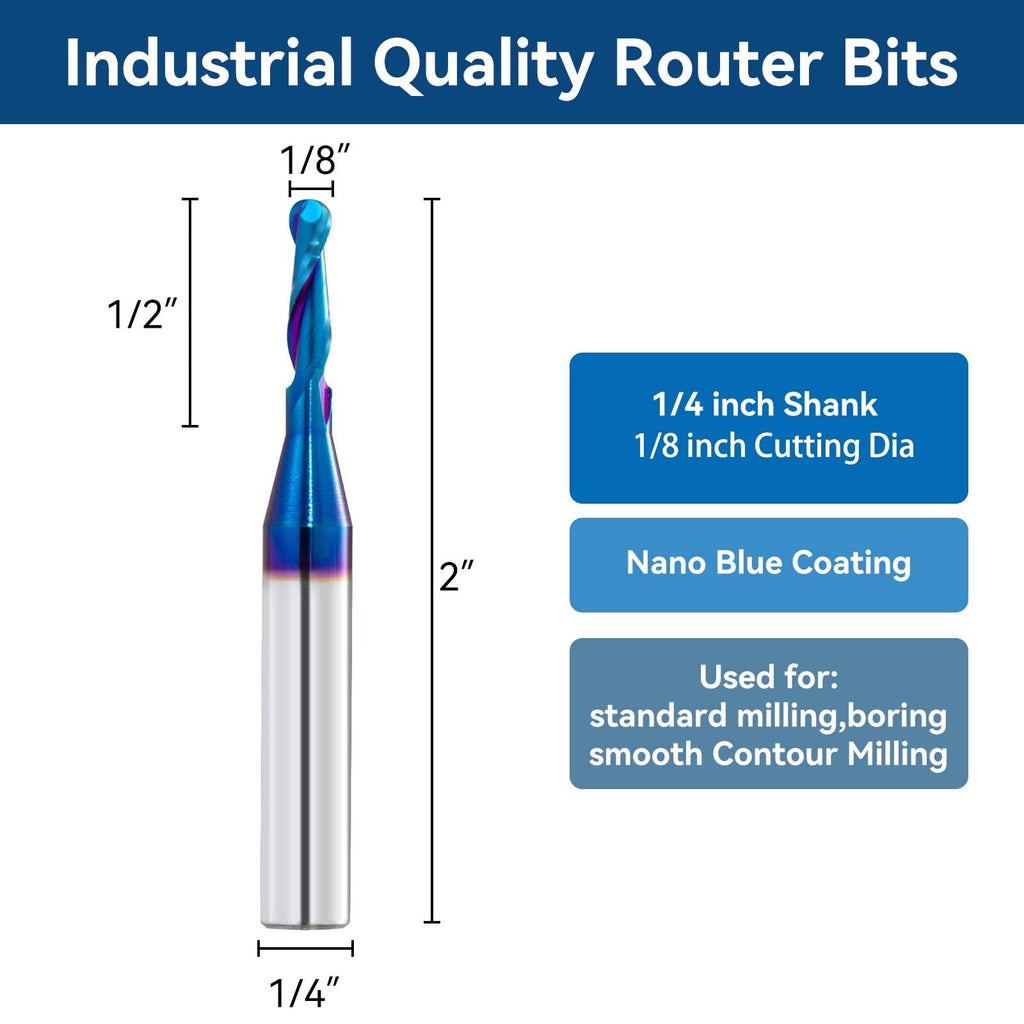 Industrial Quality Router Bits

1/8"

1/2"

2"

1/4"

1/4 inch Shank
1/8 inch Cutting Dia

Nano Blue Coating

Used for:
standard milling,boring
smooth Contour Milling